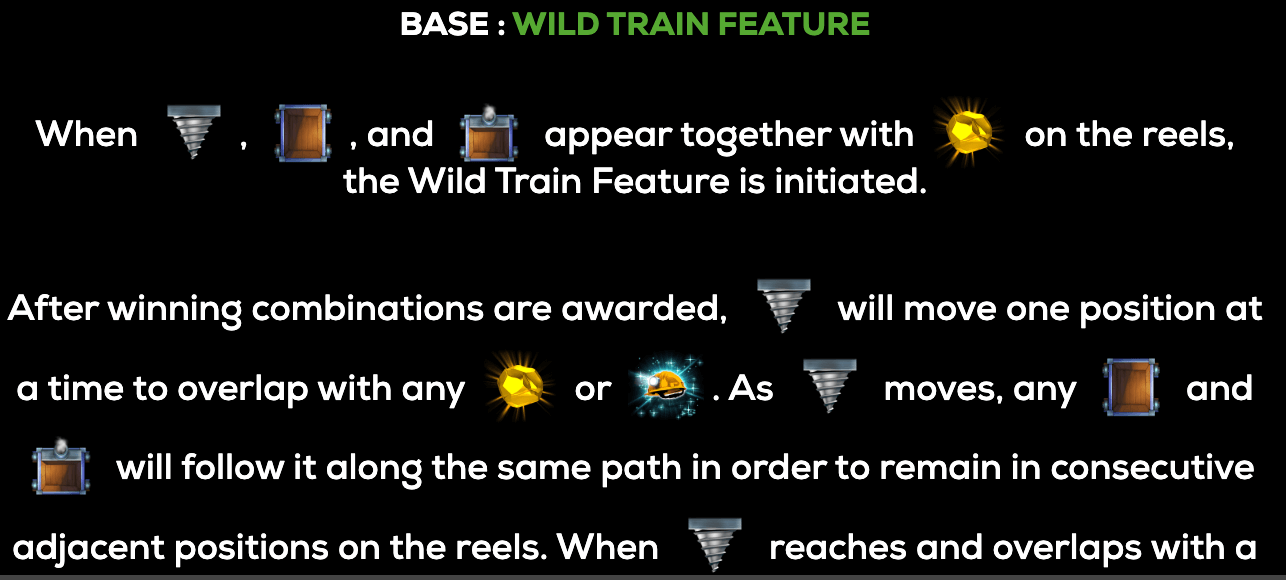 BASE : WILD TRAIN FEATURE

When , , and appear together with on the reels, the Wild Train Feature is initiated.

After winning combinations are awarded, will move one position at a time to overlap with any or . As moves, any and will follow it along the same path in order to remain in consecutive adjacent positions on the reels. When reaches and overlaps with a